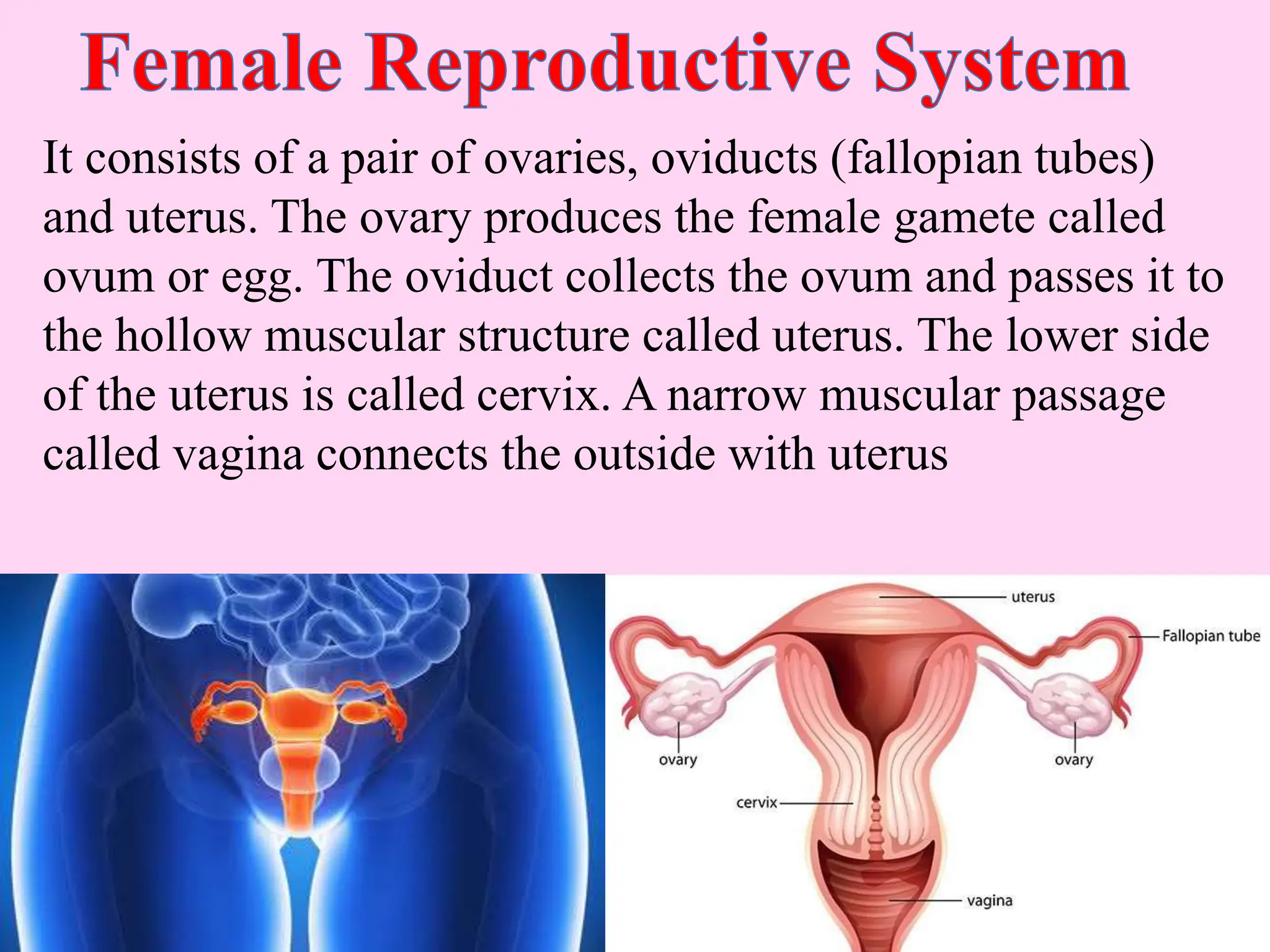 Female Reproductive System

It consists of a pair of ovaries, oviducts (fallopian tubes) and uterus. The ovary produces the female gamete called ovum or egg. The oviduct collects the ovum and passes it to the hollow muscular structure called uterus. The lower side of the uterus is called cervix. A narrow muscular passage called vagina connects the outside with uterus

uterus
Fallopian tube
ovary
ovary
cervix
vagina